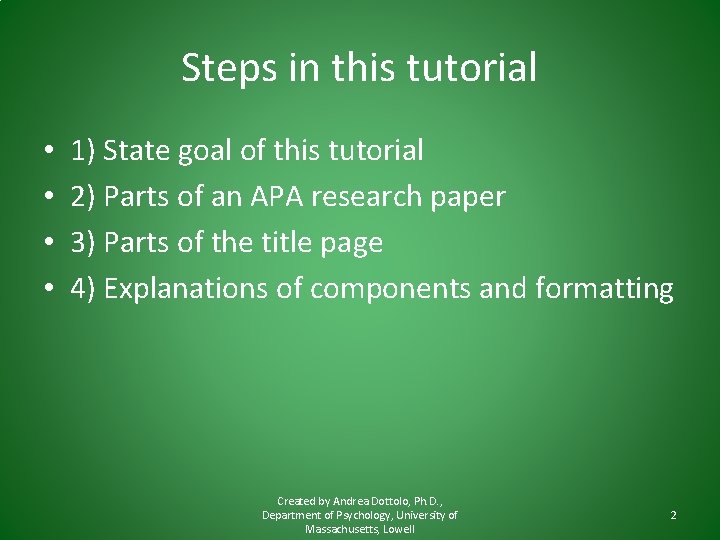 Steps in this tutorial

• 1) State goal of this tutorial
• 2) Parts of an APA research paper
• 3) Parts of the title page
• 4) Explanations of components and formatting

Created by Andrea Dottolo, Ph.D., Department of Psychology, University of Massachusetts, Lowell

2